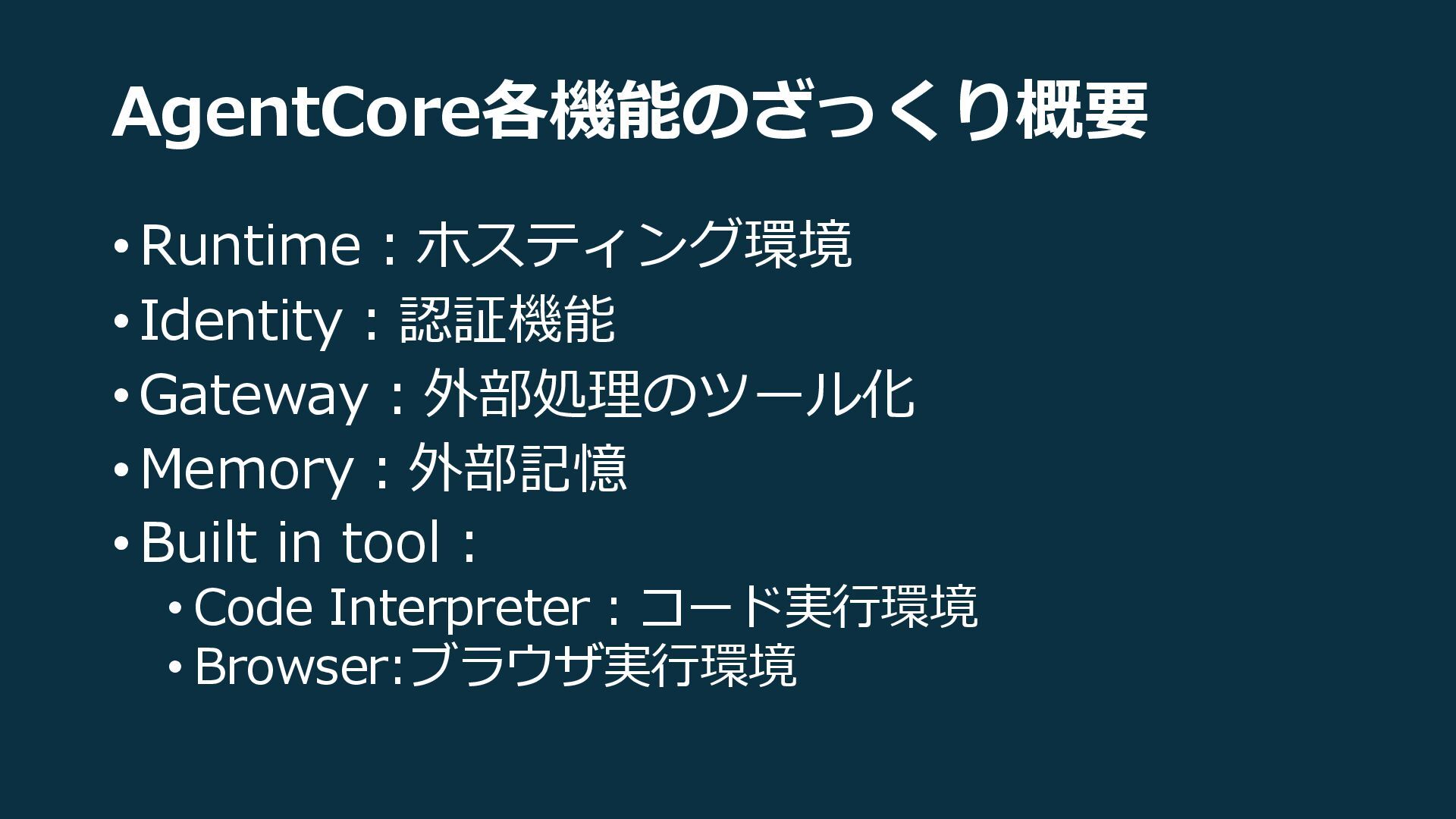 AgentCore各機能のざっくり概要

• Runtime：ホスティング環境
• Identity：認証機能
• Gateway：外部処理のツール化
• Memory：外部記憶
• Built in tool：
  • Code Interpreter：コード実行環境
  • Browser:ブラウザ実行環境